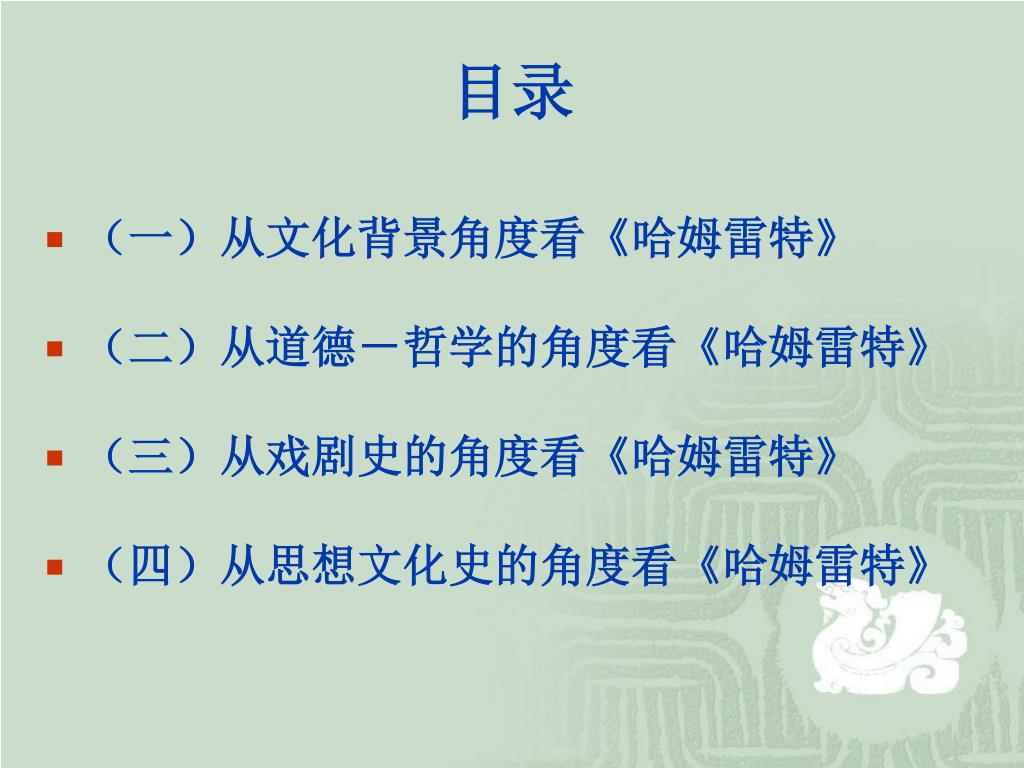 目录

（一）从文化背景角度看《哈姆雷特》

（二）从道德－哲学的角度看《哈姆雷特》

（三）从戏剧史的角度看《哈姆雷特》

（四）从思想文化史的角度看《哈姆雷特》